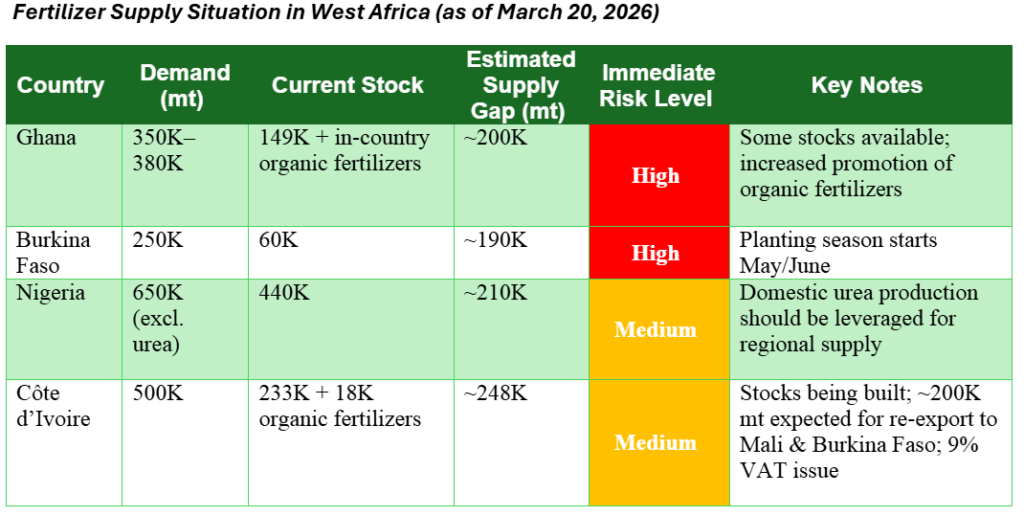 Fertilizer Supply Situation in West Africa (as of March 20, 2026)

| Country | Demand (mt) | Current Stock | Estimated Supply Gap (mt) | Immediate Risk Level | Key Notes |
|---|---|---|---|---|---|
| Ghana | 350K–380K | 149K + in-country organic fertilizers | ~200K | High | Some stocks available; increased promotion of organic fertilizers |
| Burkina Faso | 250K | 60K | ~190K | High | Planting season starts May/June |
| Nigeria | 650K (excl. urea) | 440K | ~210K | Medium | Domestic urea production should be leveraged for regional supply |
| Côte d'Ivoire | 500K | 233K + 18K organic fertilizers | ~248K | Medium | Stocks being built; ~200K mt expected for re-export to Mali & Burkina Faso; 9% VAT issue |